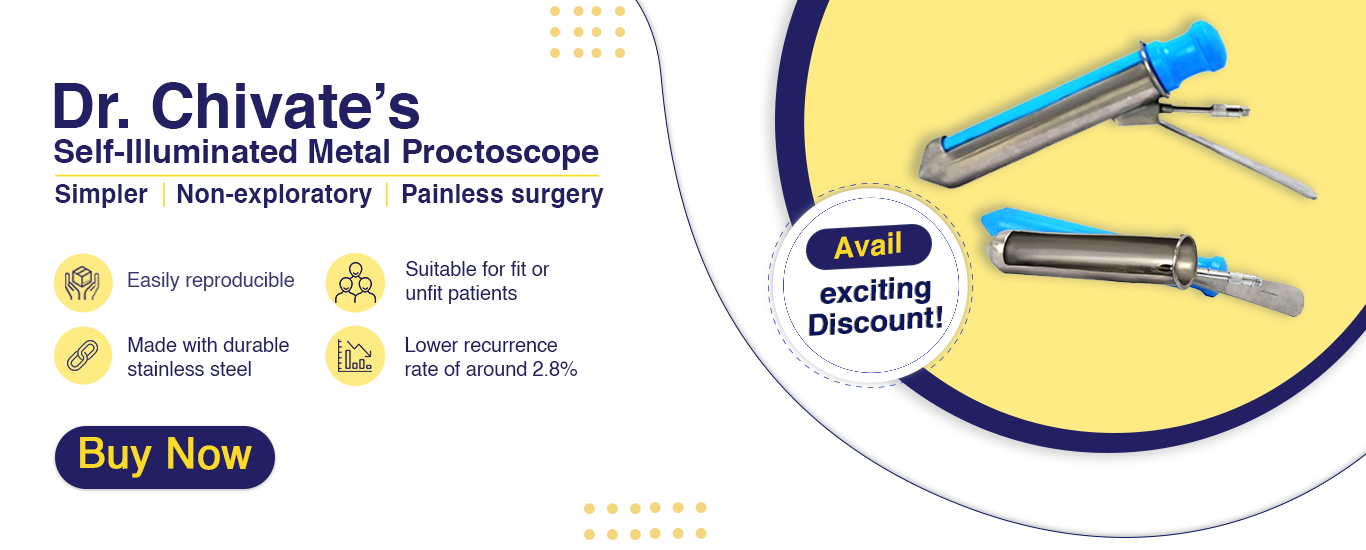 Dr. Chivate's
Self-Illuminated Metal Proctoscope

Simpler | Non-exploratory | Painless surgery

Easily reproducible

Suitable for fit or unfit patients

Made with durable stainless steel

Lower recurrence rate of around 2.8%

Buy Now

Avail exciting Discount!